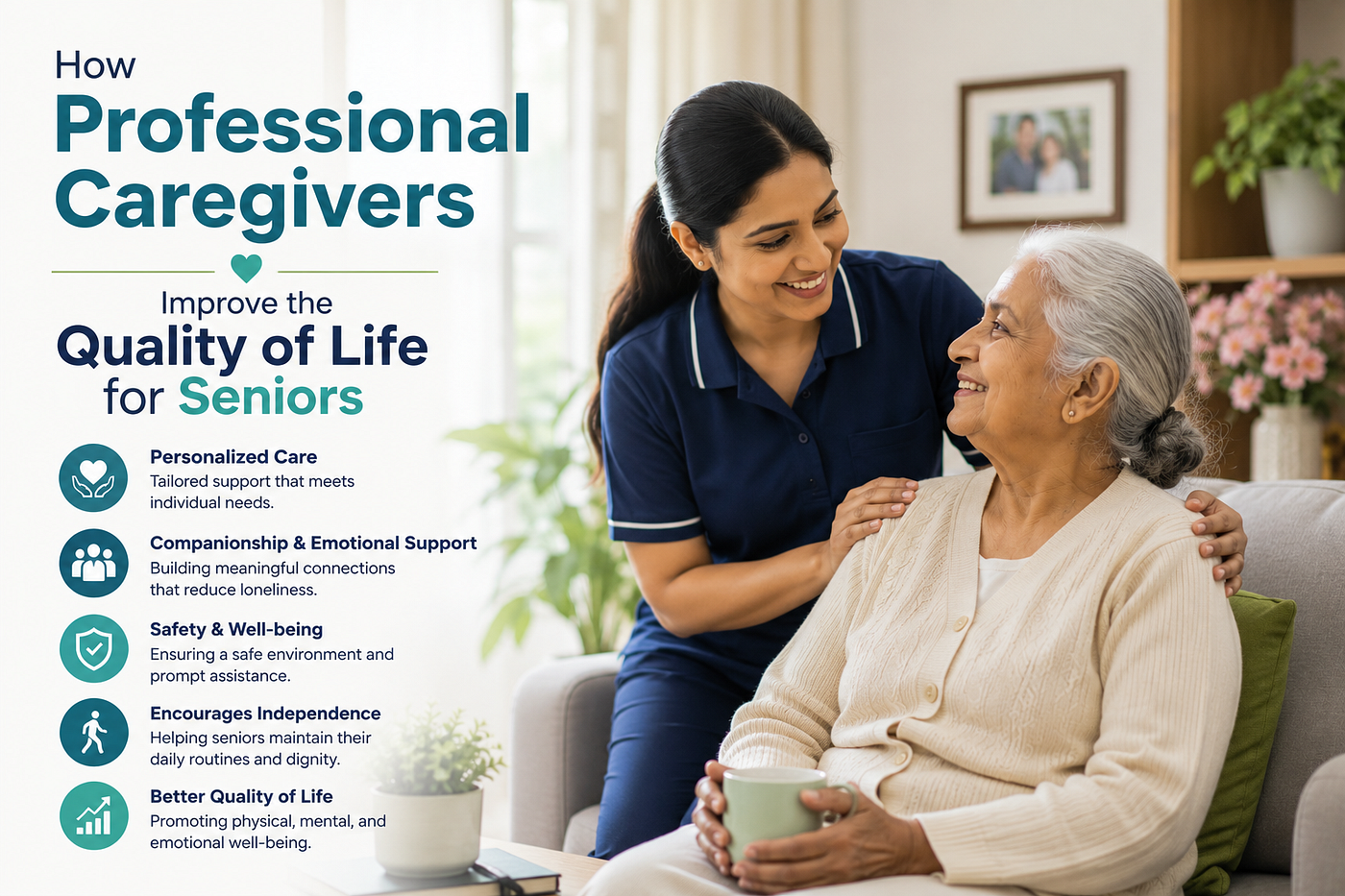 How
Professional Caregivers

Improve the
Quality of Life
for Seniors

Personalized Care
Tailored support that meets individual needs.

Companionship & Emotional Support
Building meaningful connections that reduce loneliness.

Safety & Well-being
Ensuring a safe environment and prompt assistance.

Encourages Independence
Helping seniors maintain their daily routines and dignity.

Better Quality of Life
Promoting physical, mental, and emotional well-being.